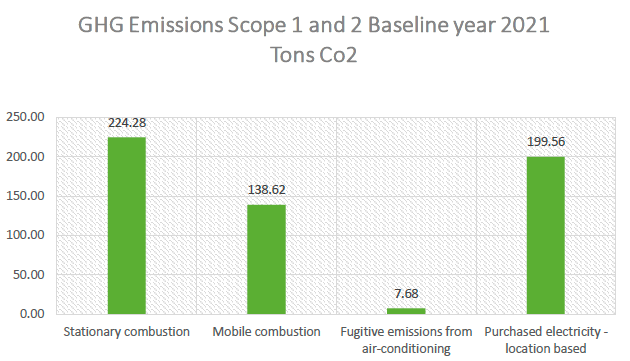 GHG Emissions Scope 1 and 2 Baseline year 2021
Tons Co2

250.00
200.00
150.00
100.00
50.00
0.00

224.28
138.62
7.68
199.56

Stationary combustion
Mobile combustion
Fugitive emissions from air-conditioning
Purchased electricity - location based